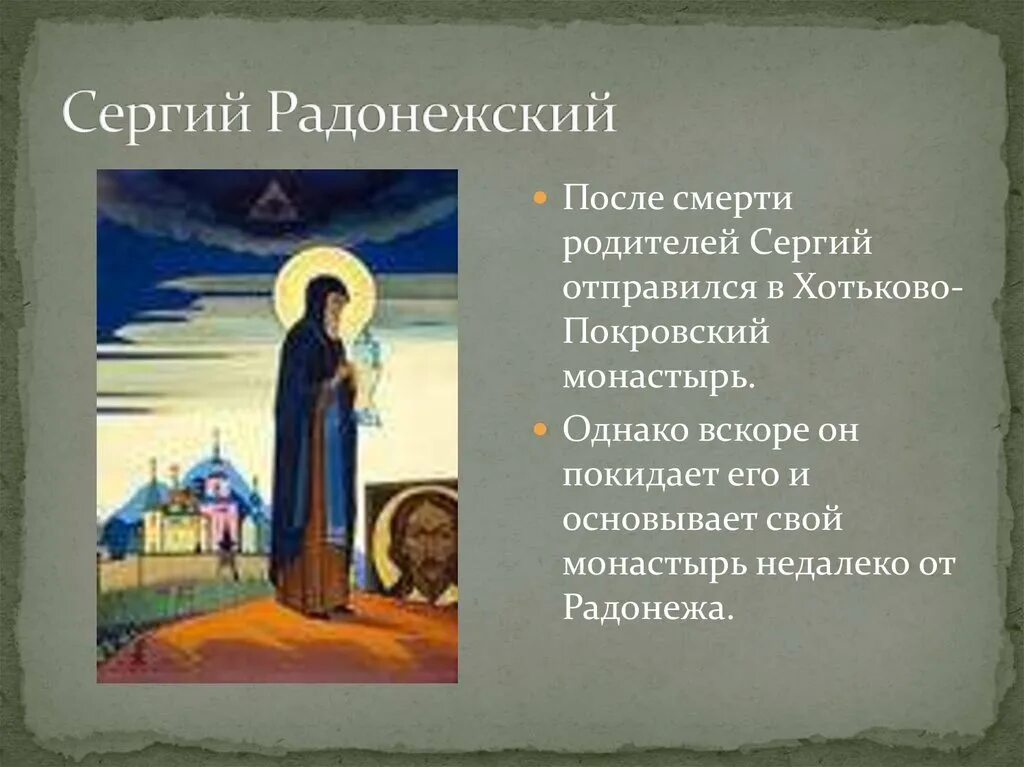 Сергий Радонежский

После смерти родителей Сергий отправился в Хотьково-Покровский монастырь.

Однако вскоре он покидает его и основывает свой монастырь недалеко от Радонежа.